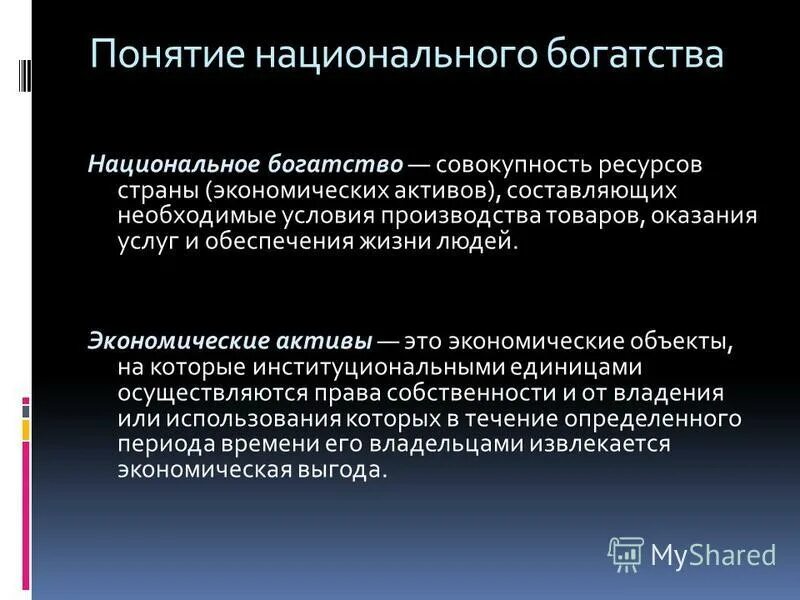 Понятие национального богатства

Национальное богатство — совокупность ресурсов страны (экономических активов), составляющих необходимые условия производства товаров, оказания услуг и обеспечения жизни людей.

Экономические активы — это экономические объекты, на которые институциональными единицами осуществляются права собственности и от владения или использования которых в течение определенного периода времени его владельцами извлекается экономическая выгода.

MyShared